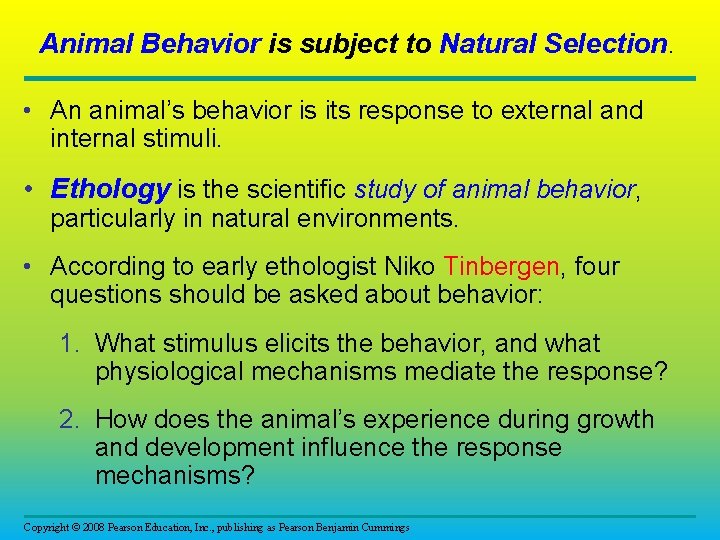 Animal Behavior is subject to Natural Selection.

• An animal's behavior is its response to external and internal stimuli.

• Ethology is the scientific study of animal behavior, particularly in natural environments.

• According to early ethologist Niko Tinbergen, four questions should be asked about behavior:

1. What stimulus elicits the behavior, and what physiological mechanisms mediate the response?

2. How does the animal's experience during growth and development influence the response mechanisms?

Copyright © 2008 Pearson Education, Inc., publishing as Pearson Benjamin Cummings